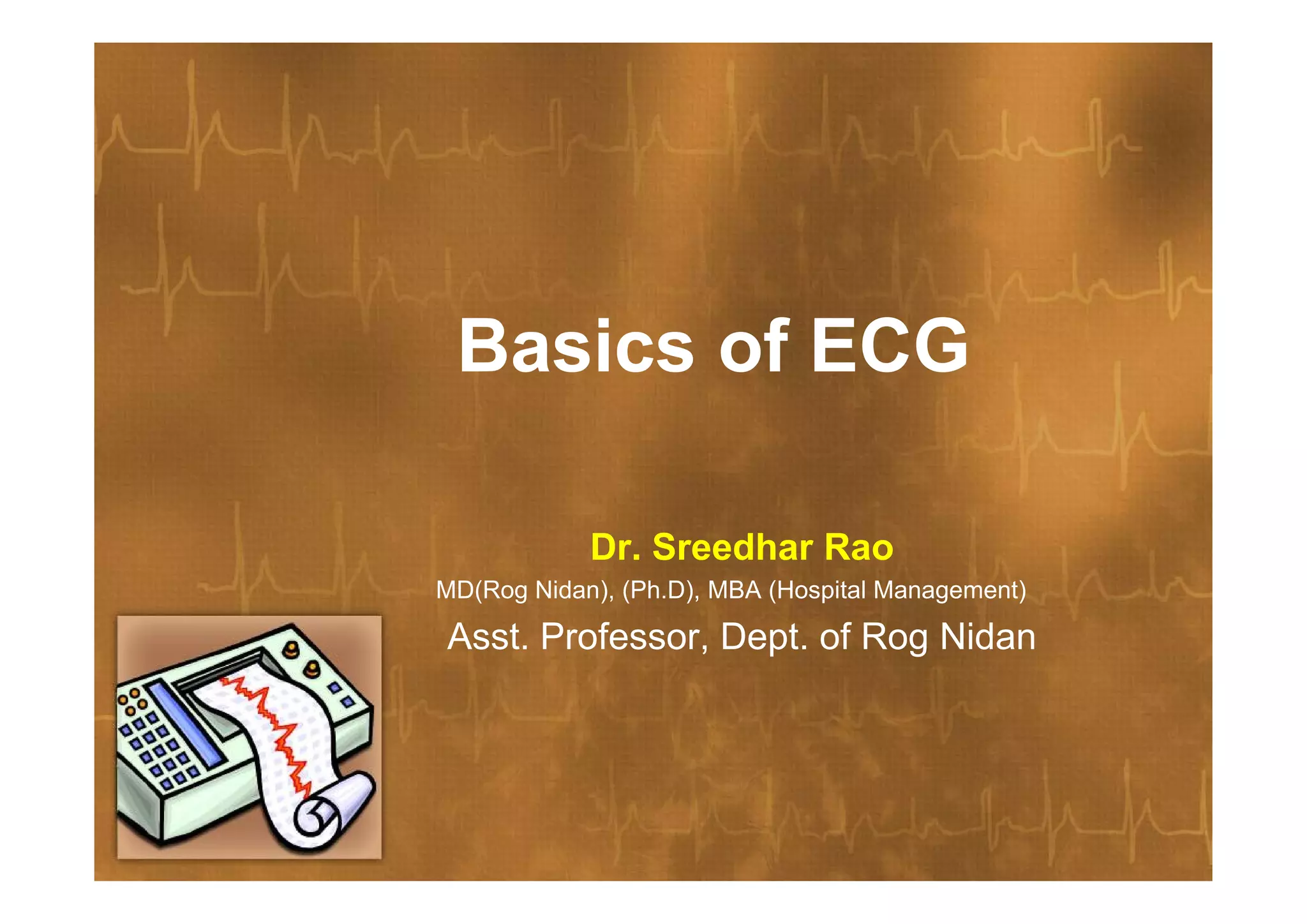 Basics of ECG

Dr. Sreedhar Rao

MD(Rog Nidan), (Ph.D), MBA (Hospital Management)

Asst. Professor, Dept. of Rog Nidan